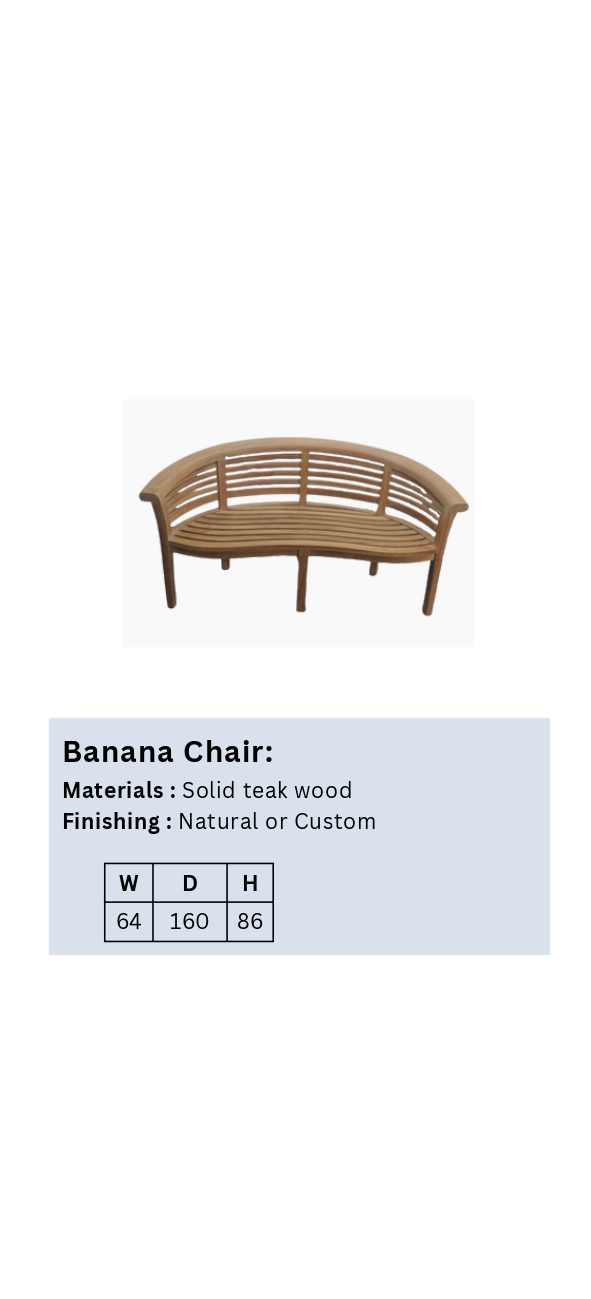 Banana Chair:

Materials : Solid teak wood
Finishing : Natural or Custom

| W | D | H |
|---|---|---|
| 64 | 160 | 86 |